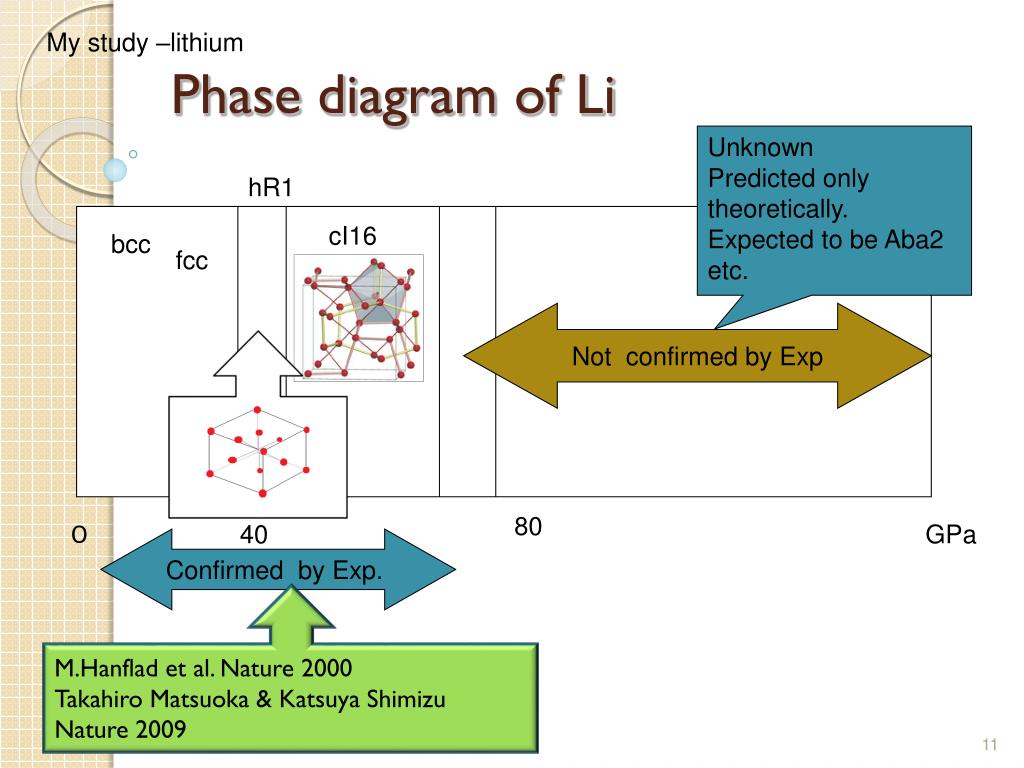 My study –lithium

Phase diagram of Li

Unknown
Predicted only theoretically.
Expected to be Aba2 etc.

hR1

bcc

fcc

cI16

Not confirmed by Exp

o

40

80

GPa

Confirmed by Exp.

M.Hanflad et al. Nature 2000
Takahiro Matsuoka & Katsuya Shimizu Nature 2009

11